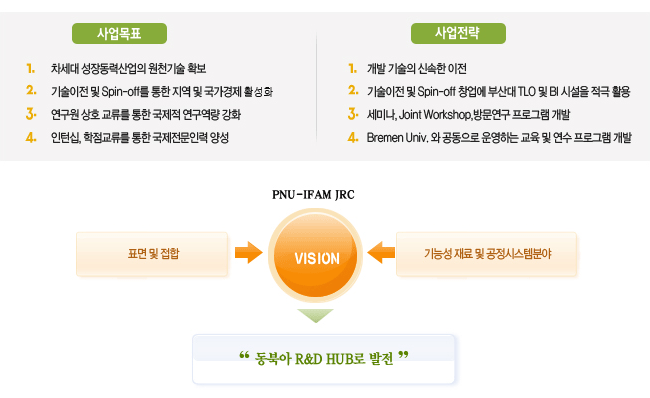 사업목표

1. 차세대 성장동력산업의 원천기술 확보
2. 기술이전 및 Spin-off를 통한 지역 및 국가경제 활성화
3. 연구원 상호 교류를 통한 국제적 연구역량 강화
4. 인턴십, 학점교류를 통한 국제전문인력 양성

사업전략

1. 개발 기술의 신속한 이전
2. 기술이전 및 Spin-off 창업에 부산대 TLO 및 BI 시설을 적극 활용
3. 세미나, Joint Workshop,방문연구 프로그램 개발
4. Bremen Univ. 와 공동으로 운영하는 교육 및 연수 프로그램 개발

PNU-IFAM JRC

표면 및 접합

VISION

기능성 재료 및 공정시스템분야

“ 동북아 R&D HUB로 발전 ”